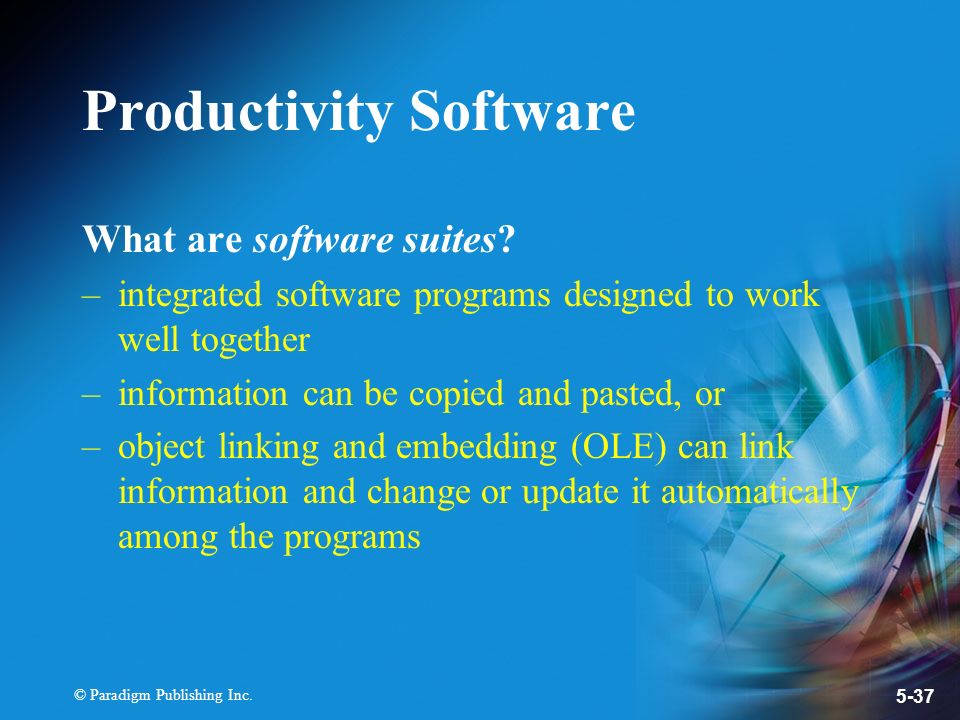 Productivity Software

What are software suites?

– integrated software programs designed to work well together

– information can be copied and pasted, or

– object linking and embedding (OLE) can link information and change or update it automatically among the programs

© Paradigm Publishing Inc.

5-37